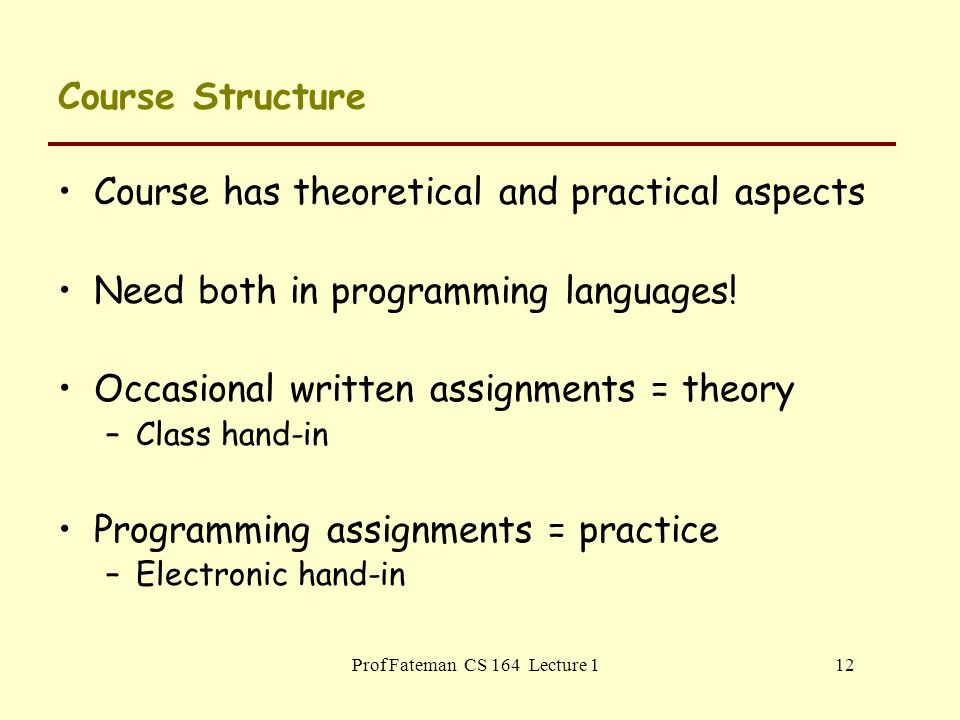 Course Structure

• Course has theoretical and practical aspects

• Need both in programming languages!

• Occasional written assignments = theory
 – Class hand-in

• Programming assignments = practice
 – Electronic hand-in

Prof Fateman CS 164 Lecture 1

12